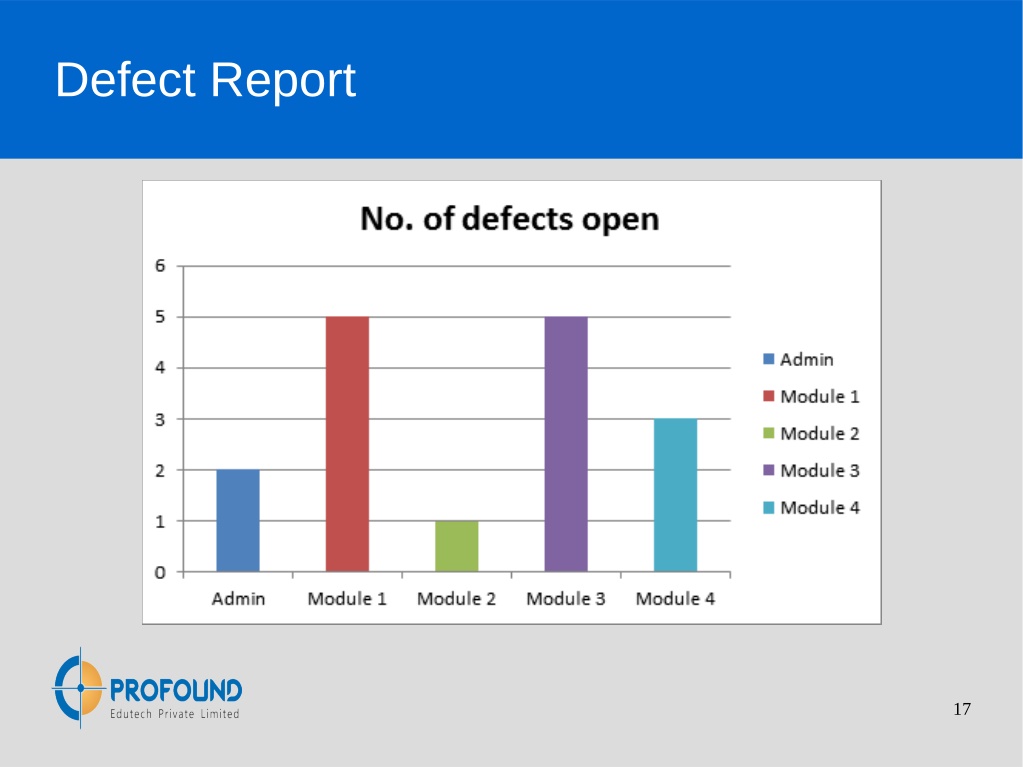 Defect Report

No. of defects open

6
5
4
3
2
1
0

Admin
Module 1
Module 2
Module 3
Module 4

Admin
Module 1
Module 2
Module 3
Module 4

PROFOUND
Edutech Private Limited

17